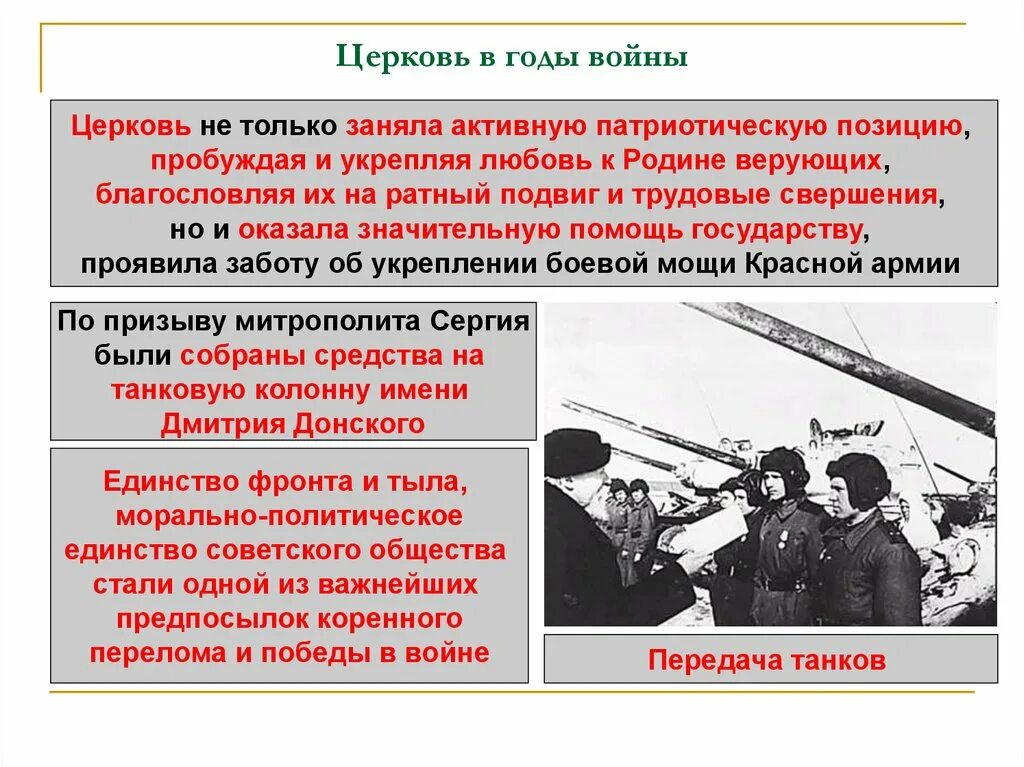 Церковь в годы войны

Церковь не только заняла активную патриотическую позицию, пробуждая и укрепляя любовь к Родине верующих, благословляя их на ратный подвиг и трудовые свершения, но и оказала значительную помощь государству, проявила заботу об укреплении боевой мощи Красной армии

По призыву митрополита Сергия были собраны средства на танковую колонну имени Дмитрия Донского

Единство фронта и тыла, морально-политическое единство советского общества стали одной из важнейших предпосылок коренного перелома и победы в войне

Передача танков